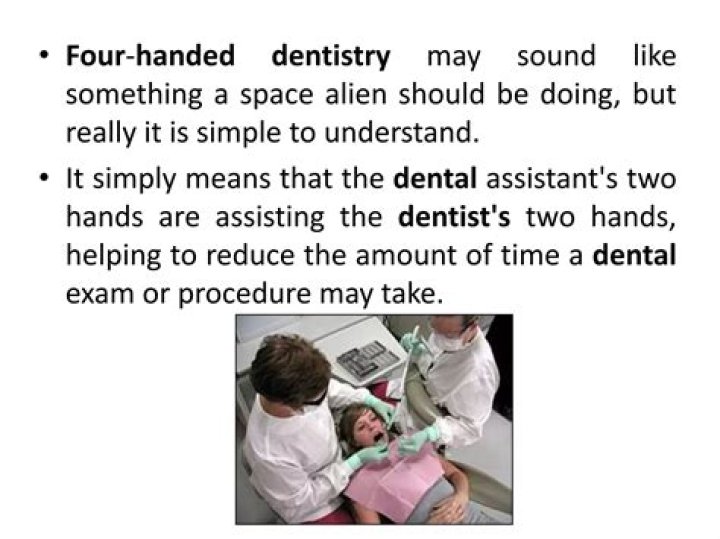 • Four-handed dentistry may sound like something a space alien should be doing, but really it is simple to understand.

• It simply means that the dental assistant's two hands are assisting the dentist's two hands, helping to reduce the amount of time a dental exam or procedure may take.